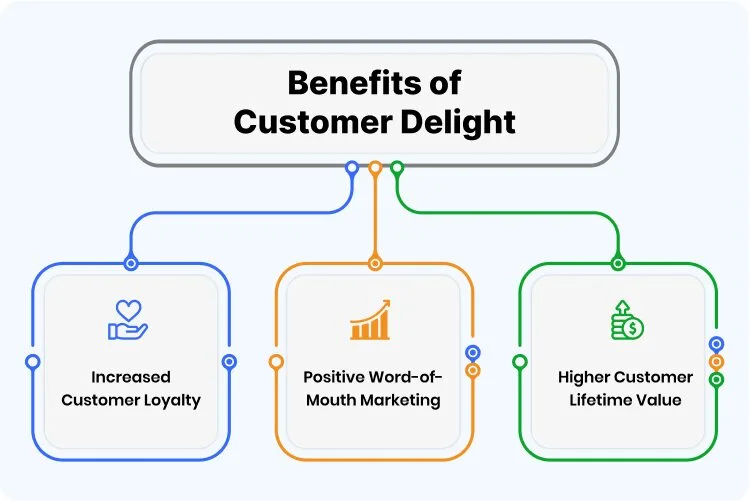 Benefits of Customer Delight

Increased Customer Loyalty

Positive Word-of-Mouth Marketing

Higher Customer Lifetime Value